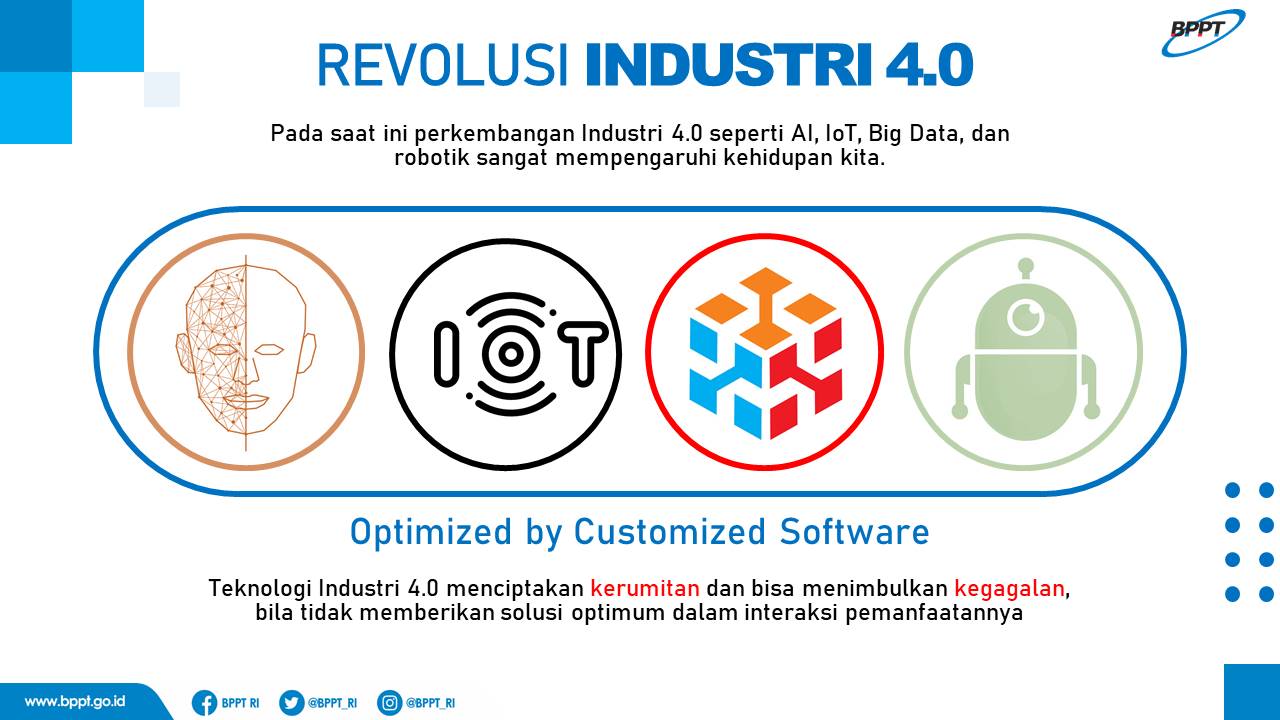 BPPT

REVOLUSI INDUSTRI 4.0

Pada saat ini perkembangan Industri 4.0 seperti AI, IoT, Big Data, dan robotik sangat mempengaruhi kehidupan kita.

IOT

Optimized by Customized Software

Teknologi Industri 4.0 menciptakan kerumitan dan bisa menimbulkan kegagalan, bila tidak memberikan solusi optimum dalam interaksi pemanfaatannya

www.bppt.go.id BPPT RI @BPPT_RI @BPPT_RI